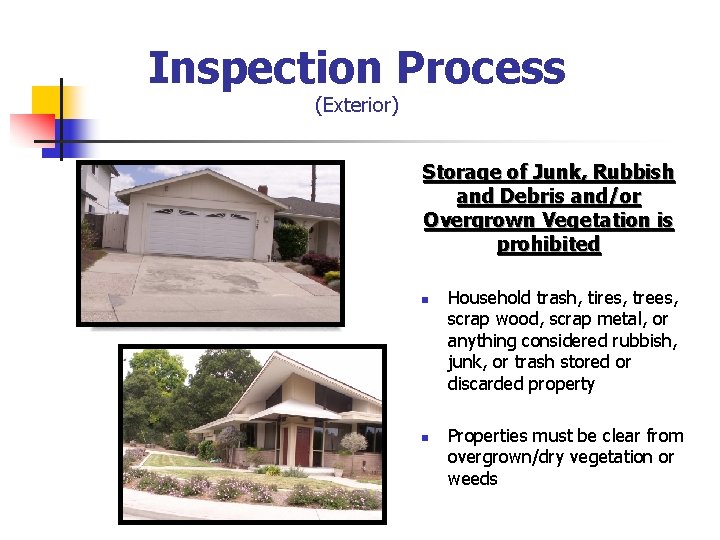 Inspection Process
(Exterior)

Storage of Junk, Rubbish and Debris and/or Overgrown Vegetation is prohibited

- Household trash, tires, trees, scrap wood, scrap metal, or anything considered rubbish, junk, or trash stored or discarded property

- Properties must be clear from overgrown/dry vegetation or weeds